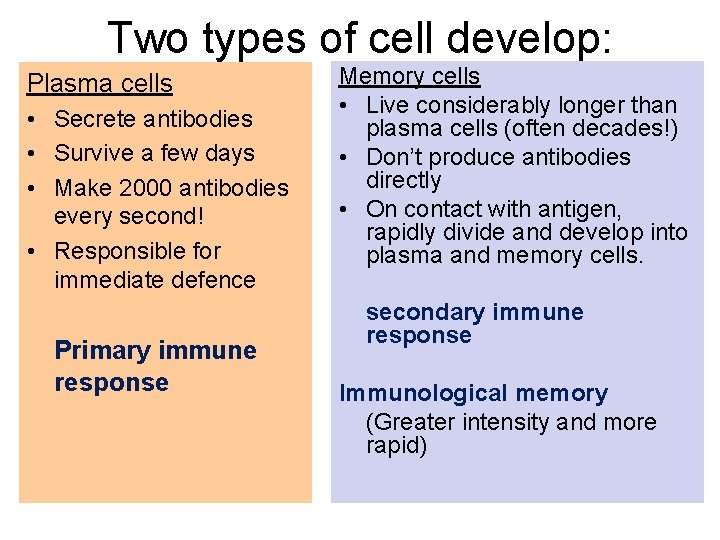 Two types of cell develop:

Plasma cells
• Secrete antibodies
• Survive a few days
• Make 2000 antibodies every second!
• Responsible for immediate defence

Primary immune response

Memory cells
• Live considerably longer than plasma cells (often decades!)
• Don't produce antibodies directly
• On contact with antigen, rapidly divide and develop into plasma and memory cells.

secondary immune response

Immunological memory
(Greater intensity and more rapid)